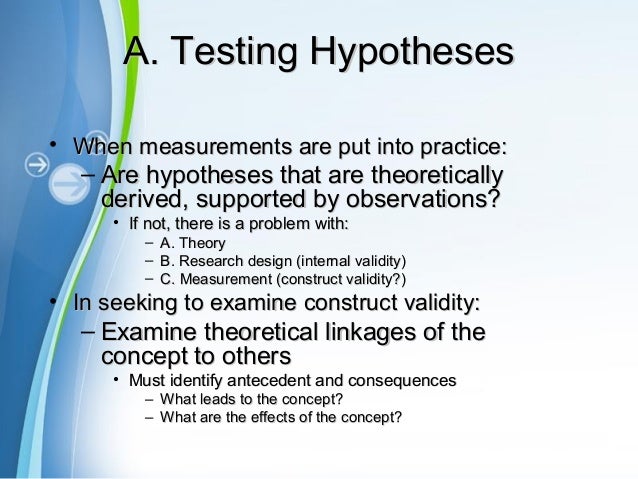 A. Testing Hypotheses

• When measurements are put into practice:
– Are hypotheses that are theoretically derived, supported by observations?
• If not, there is a problem with:
– A. Theory
– B. Research design (internal validity)
– C. Measurement (construct validity?)

• In seeking to examine construct validity:
– Examine theoretical linkages of the concept to others
• Must identify antecedent and consequences
– What leads to the concept?
– What are the effects of the concept?